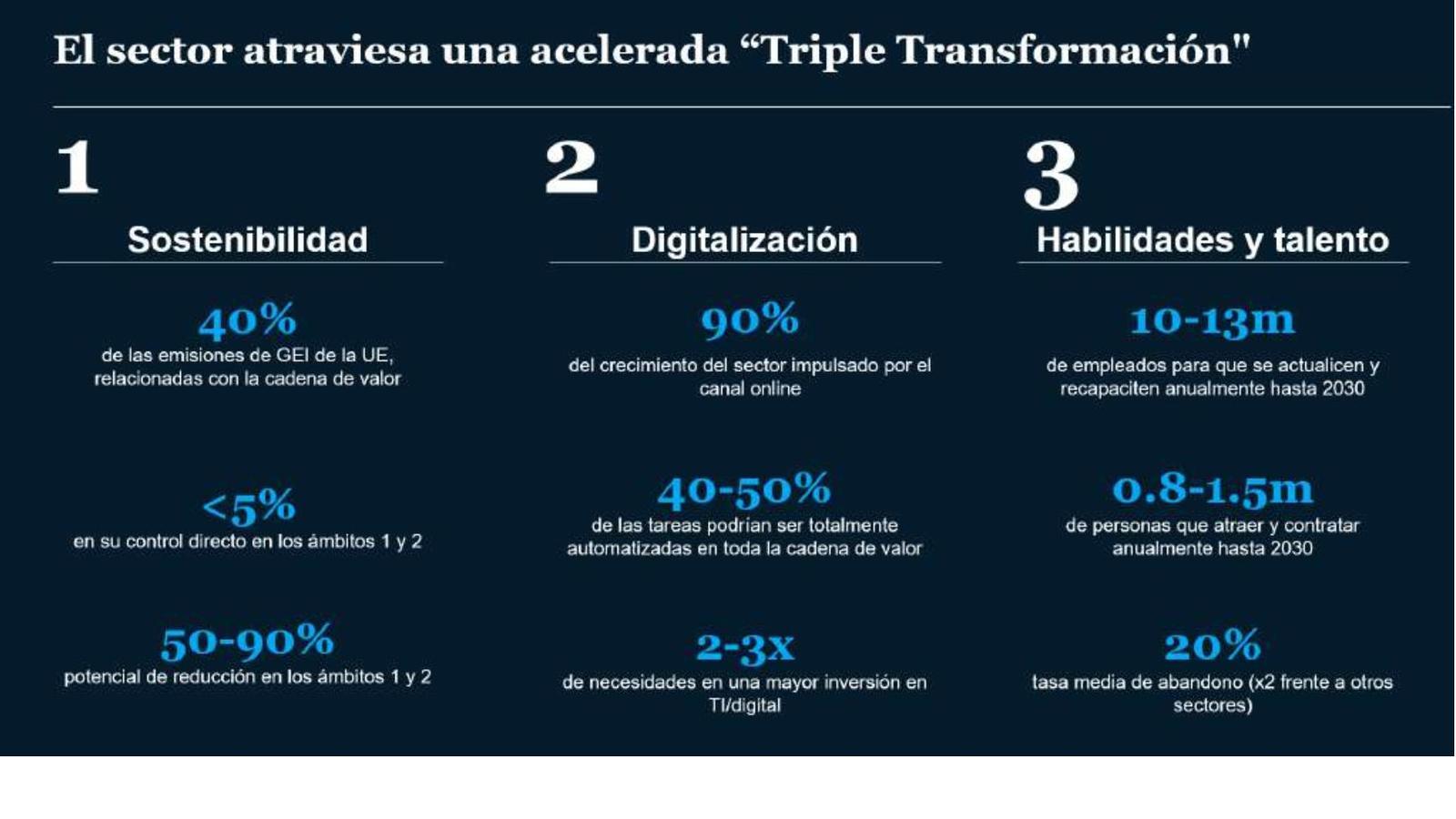 El sector atraviesa una acelerada “Triple Transformación"

1

Sostenibilidad

40%
de las emisiones de GEI de la UE, relacionadas con la cadena de valor

<5%
en su control directo en los ámbitos 1 y 2

50-90%
potencial de reducción en los ámbitos 1 y 2

2

Digitalización

90%
del crecimiento del sector impulsado por el canal online

40-50%
de las tareas podrían ser totalmente automatizadas en toda la cadena de valor

2-3x
de necesidades en una mayor inversión en TI/digital

3

Habilidades y talento

10-13m
de empleados para que se actualicen y recapaciten anualmente hasta 2030

0.8-1.5m
de personas que atraer y contratar anualmente hasta 2030

20%
tasa media de abandono (x2 frente a otros sectores)